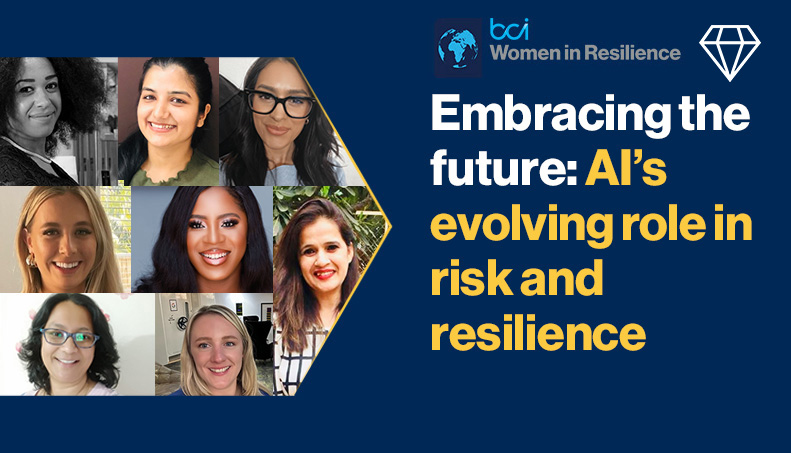 bci
Women in Resilience

Embracing the future: AI's evolving role in risk and resilience